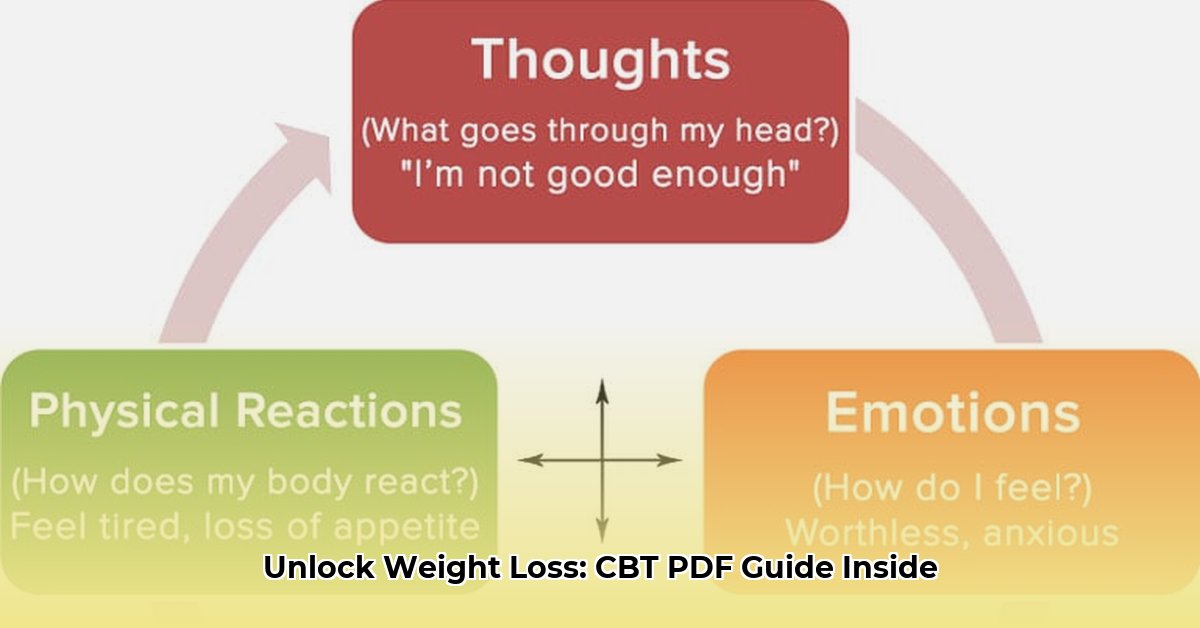 Thoughts
(What goes through my head?)
"I'm not good enough"

Physical Reactions
(How does my body react?)
Feel tired, loss of appetite

Emotions
(How do I feel?)
Worthless, anxious

Unlock Weight Loss: CBT PDF Guide Inside